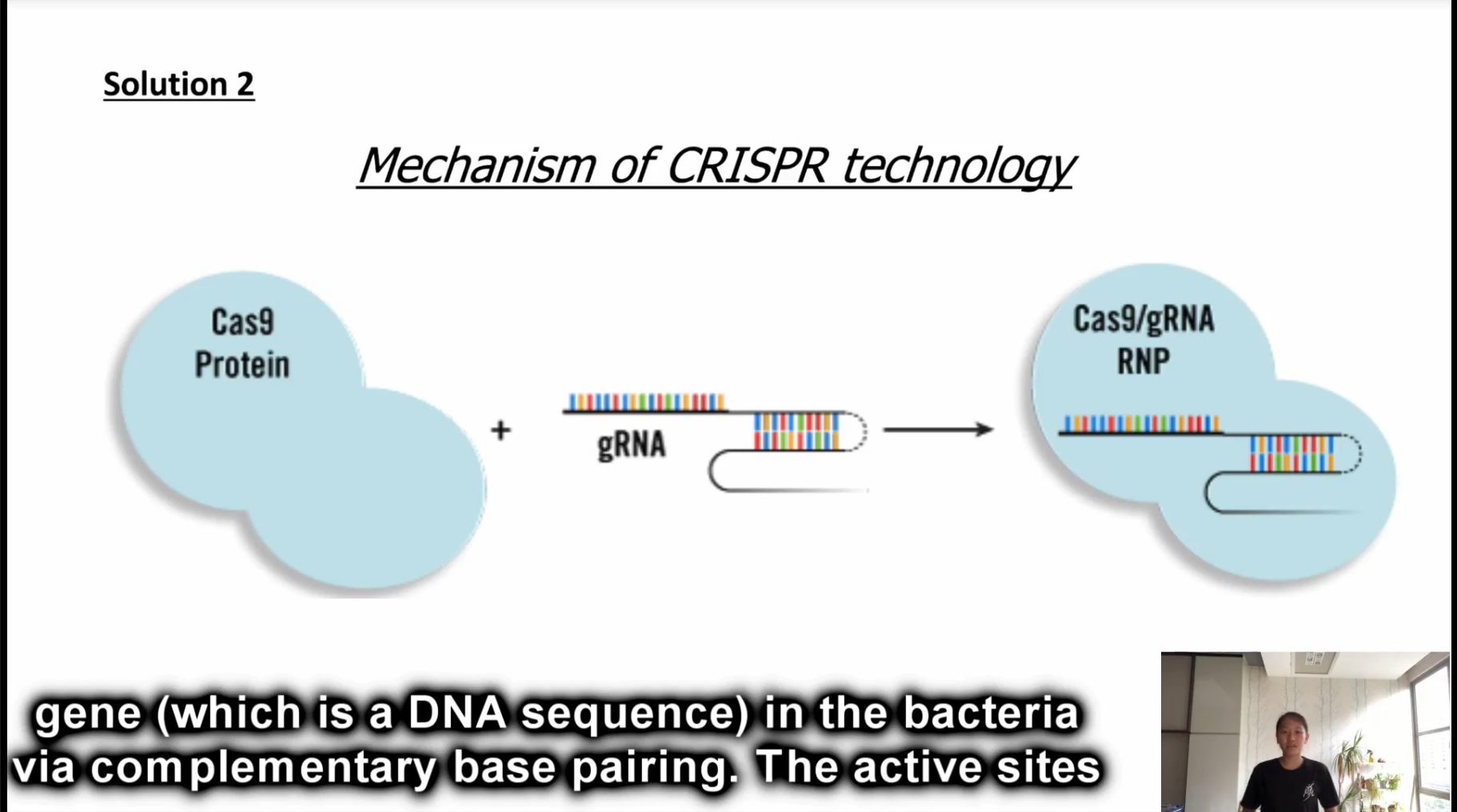 Solution 2

Mechanism of CRISPR technology

Cas9 Protein

+

gRNA

Cas9/gRNA RNP

gene (which is a DNA sequence) in the bacteria via complementary base pairing. The active sites